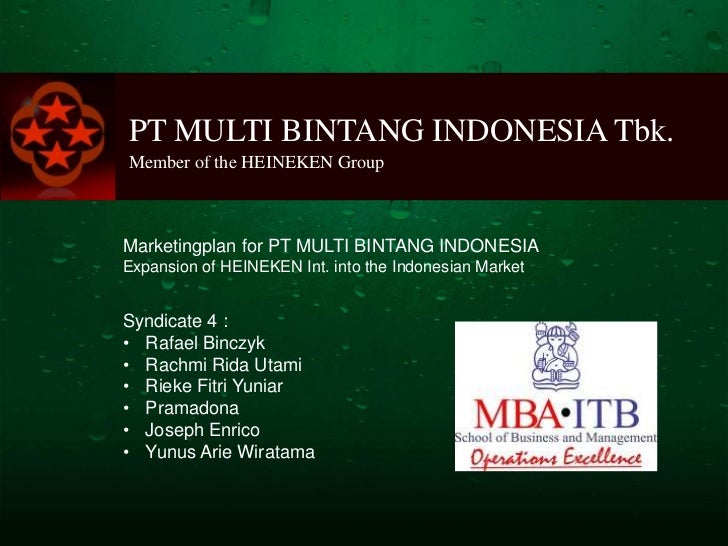 PT MULTI BINTANG INDONESIA Tbk.
Member of the HEINEKEN Group

Marketingplan for PT MULTI BINTANG INDONESIA
Expansion of HEINEKEN Int. into the Indonesian Market

Syndicate 4 :
• Rafael Binczyk
• Rachmi Rida Utami
• Rieke Fitri Yuniar
• Pramadona
• Joseph Enrico
• Yunus Arie Wiratama

MBA•ITB
School of Business and Management
Operations Excellence